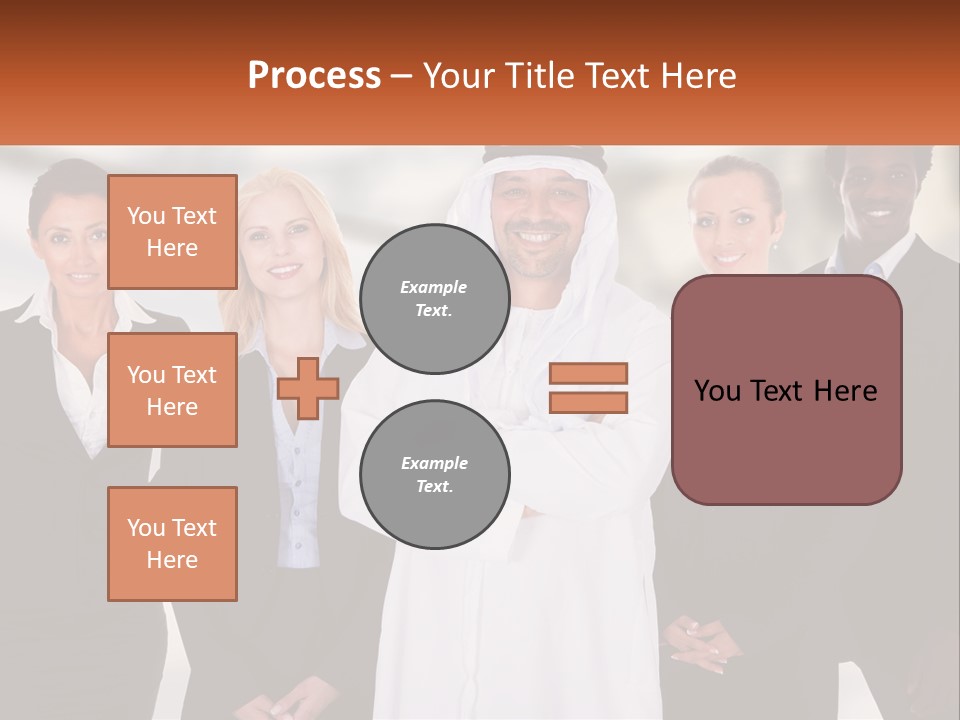 Process – Your Title Text Here

You Text Here

You Text Here

You Text Here

Example Text.

Example Text.

You Text Here